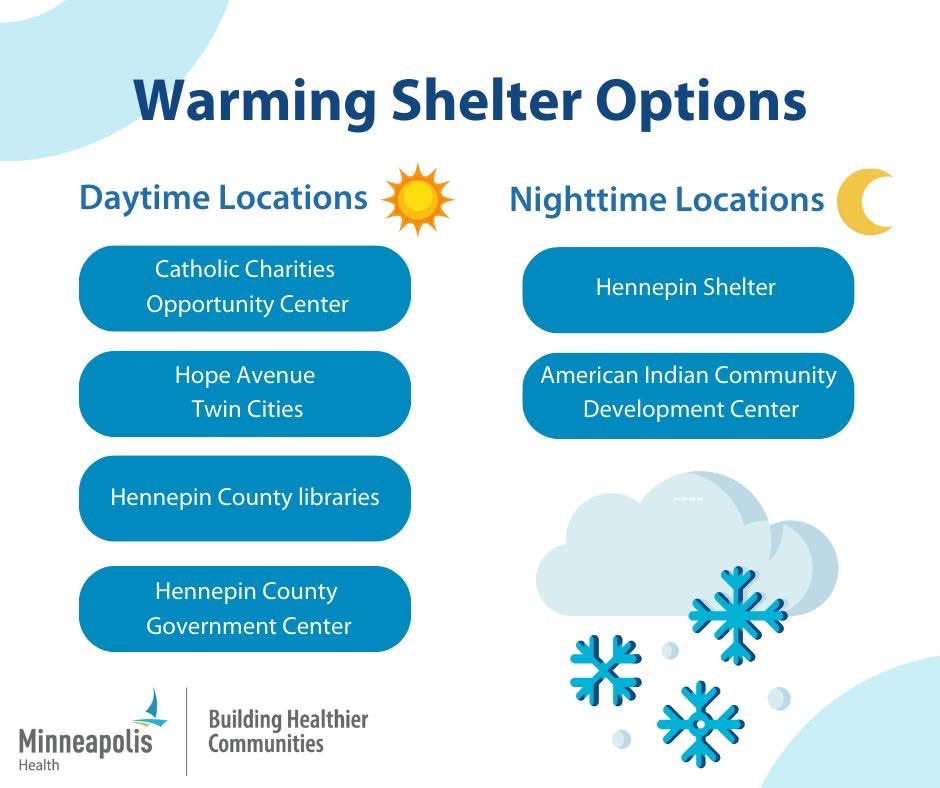 Warming Shelter Options

Daytime Locations

Catholic Charities Opportunity Center

Hope Avenue Twin Cities

Hennepin County libraries

Hennepin County Government Center

Nighttime Locations

Hennepin Shelter

American Indian Community Development Center

Minneapolis Health

Building Healthier Communities